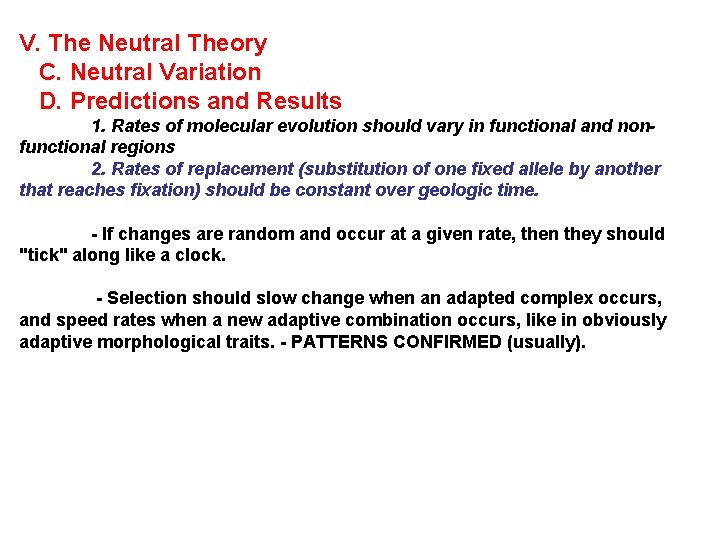 V. The Neutral Theory
C. Neutral Variation
D. Predictions and Results
1. Rates of molecular evolution should vary in functional and non-functional regions
2. Rates of replacement (substitution of one fixed allele by another that reaches fixation) should be constant over geologic time.

- If changes are random and occur at a given rate, then they should "tick" along like a clock.

- Selection should slow change when an adapted complex occurs, and speed rates when a new adaptive combination occurs, like in obviously adaptive morphological traits. - PATTERNS CONFIRMED (usually).